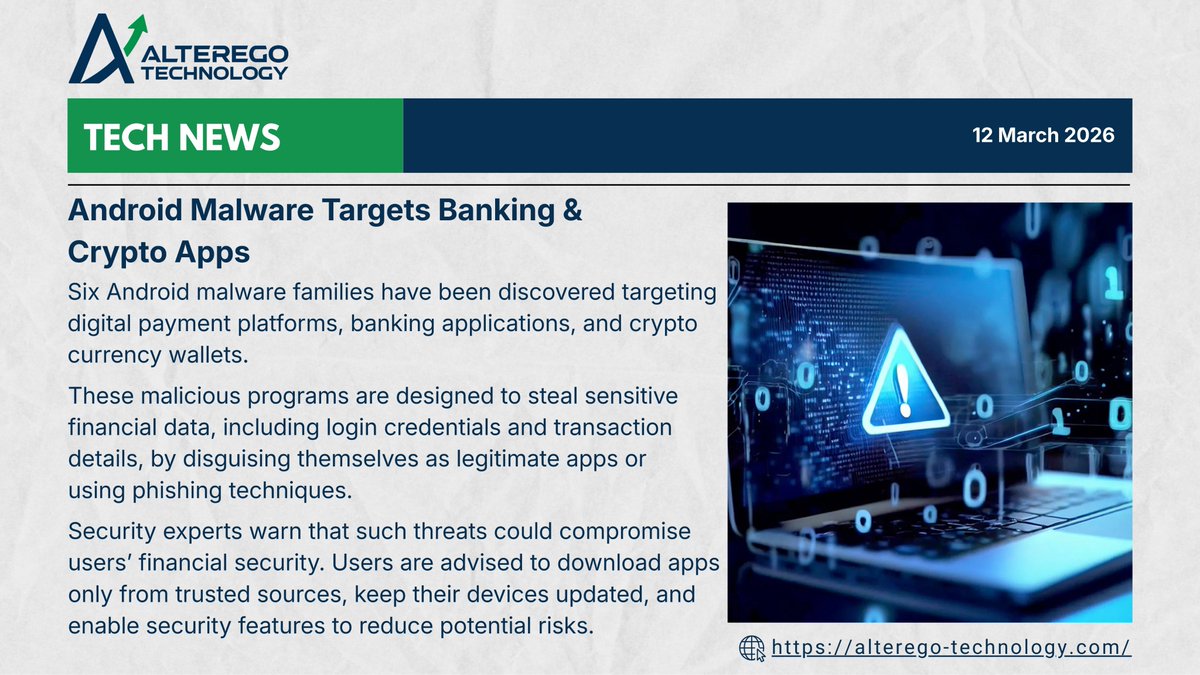 ALTEREGO TECHNOLOGY

TECH NEWS

12 March 2026

Android Malware Targets Banking & Crypto Apps

Six Android malware families have been discovered targeting digital payment platforms, banking applications, and crypto currency wallets.

These malicious programs are designed to steal sensitive financial data, including login credentials and transaction details, by disguising themselves as legitimate apps or using phishing techniques.

Security experts warn that such threats could compromise users' financial security. Users are advised to download apps only from trusted sources, keep their devices updated, and enable security features to reduce potential risks.

https://alterego-technology.com/